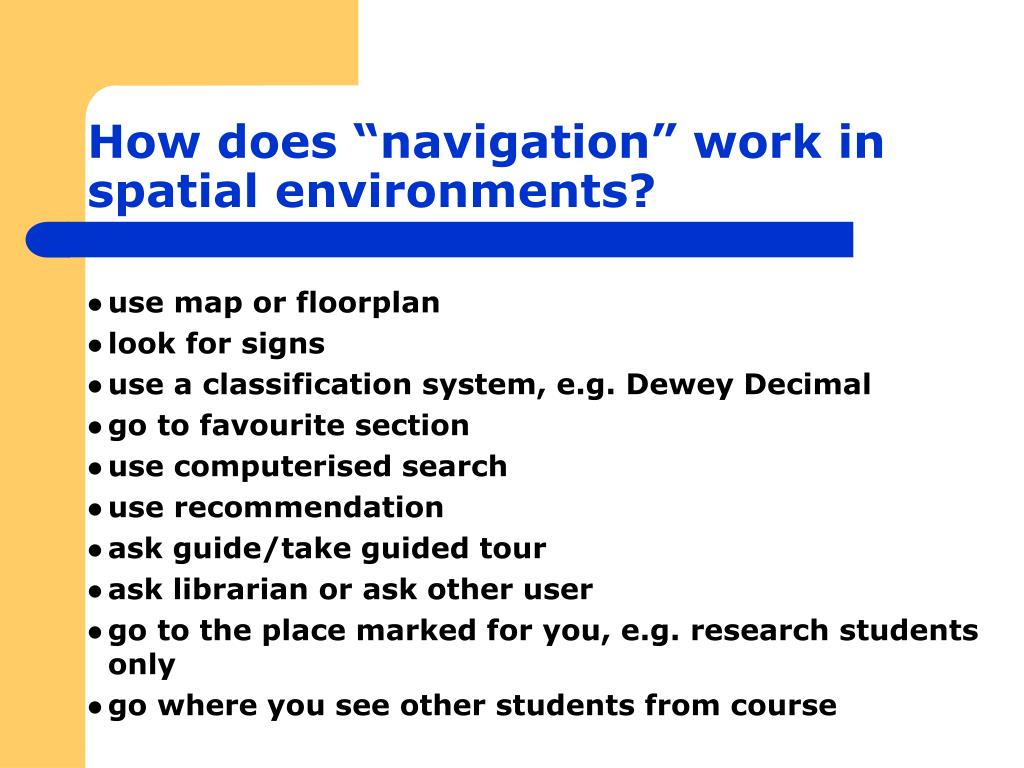 How does “navigation” work in spatial environments?

- use map or floorplan
- look for signs
- use a classification system, e.g. Dewey Decimal
- go to favourite section
- use computerised search
- use recommendation
- ask guide/take guided tour
- ask librarian or ask other user
- go to the place marked for you, e.g. research students only
- go where you see other students from course